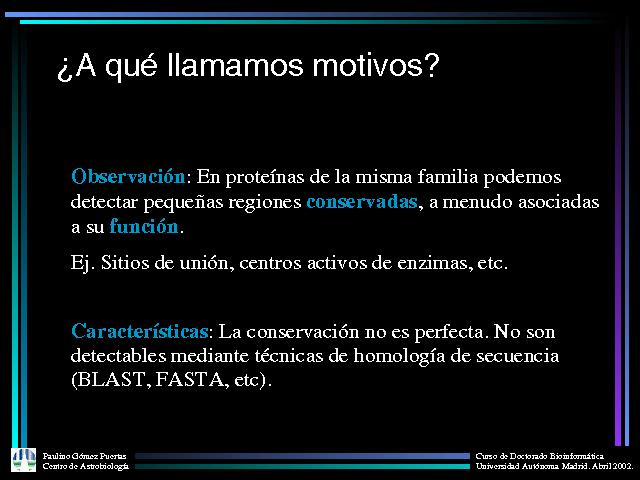 ¿A qué llamamos motivos?

Observación: En proteínas de la misma familia podemos detectar pequeñas regiones conservadas, a menudo asociadas a su función.

Ej. Sitios de unión, centros activos de enzimas, etc.

Características: La conservación no es perfecta. No son detectables mediante técnicas de homología de secuencia (BLAST, FASTA, etc).

Paulino Gómez Puertas
Centro de Astrobiología

Curso de Doctorado Bioinformática
Universidad Autónoma Madrid. Abril 2002.